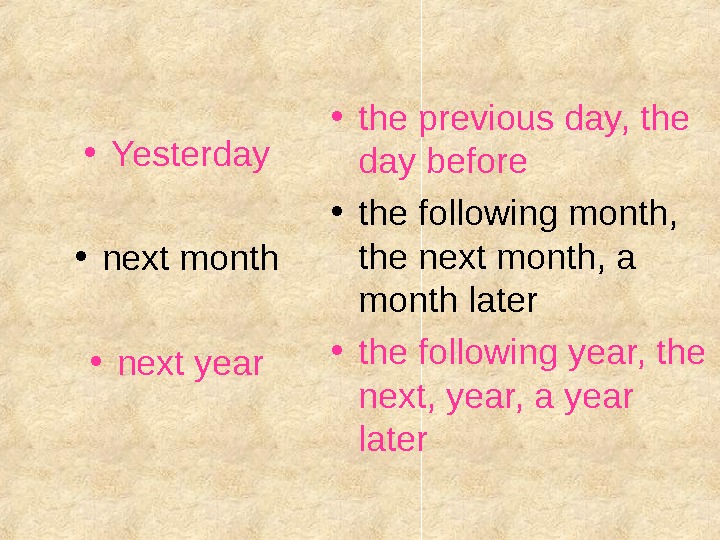 • Yesterday

• next month

• next year

• the previous day, the day before

• the following month, the next month, a month later

• the following year, the next, year, a year later